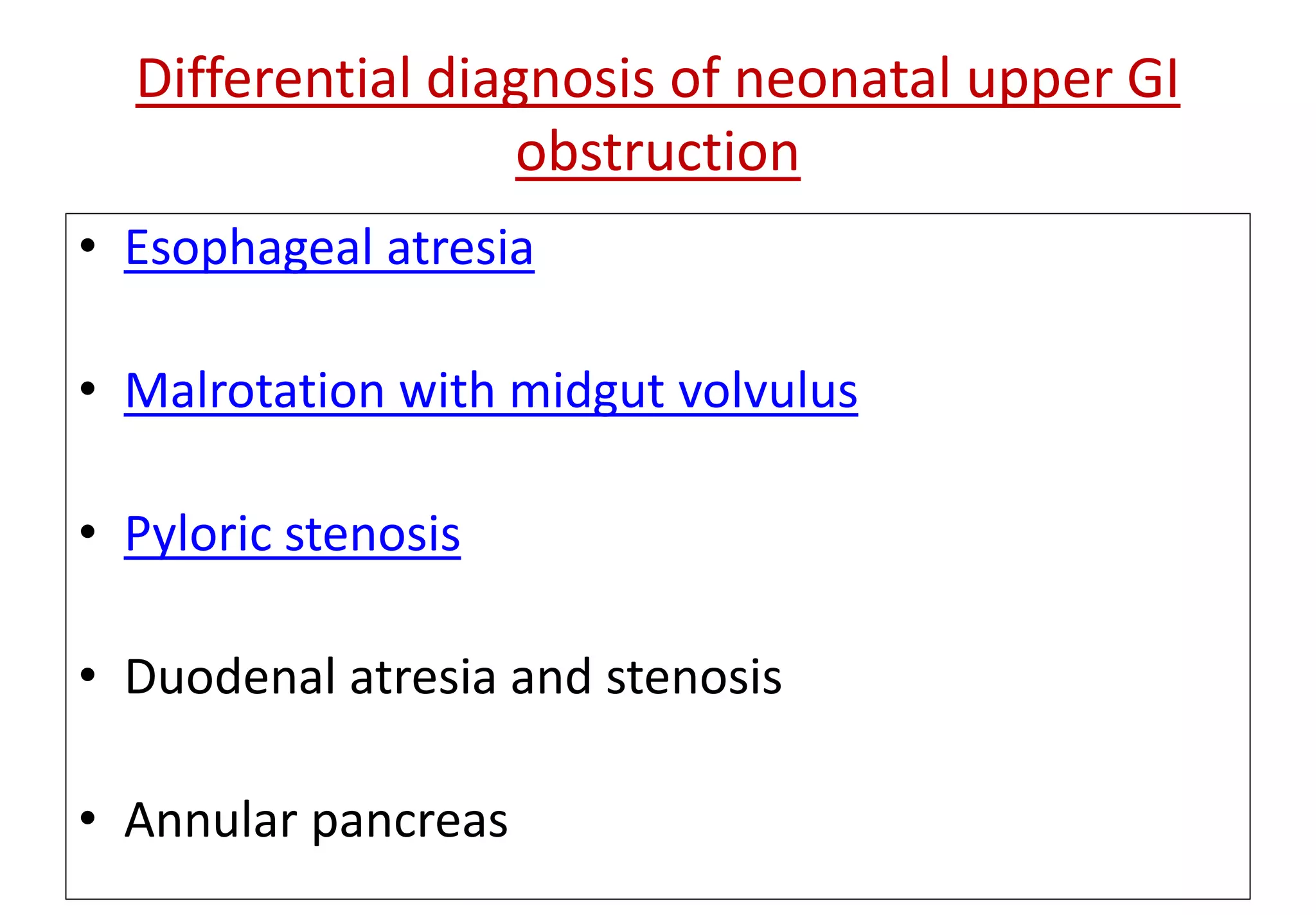 Differential diagnosis of neonatal upper GI obstruction

• Esophageal atresia

• Malrotation with midgut volvulus

• Pyloric stenosis

• Duodenal atresia and stenosis

• Annular pancreas